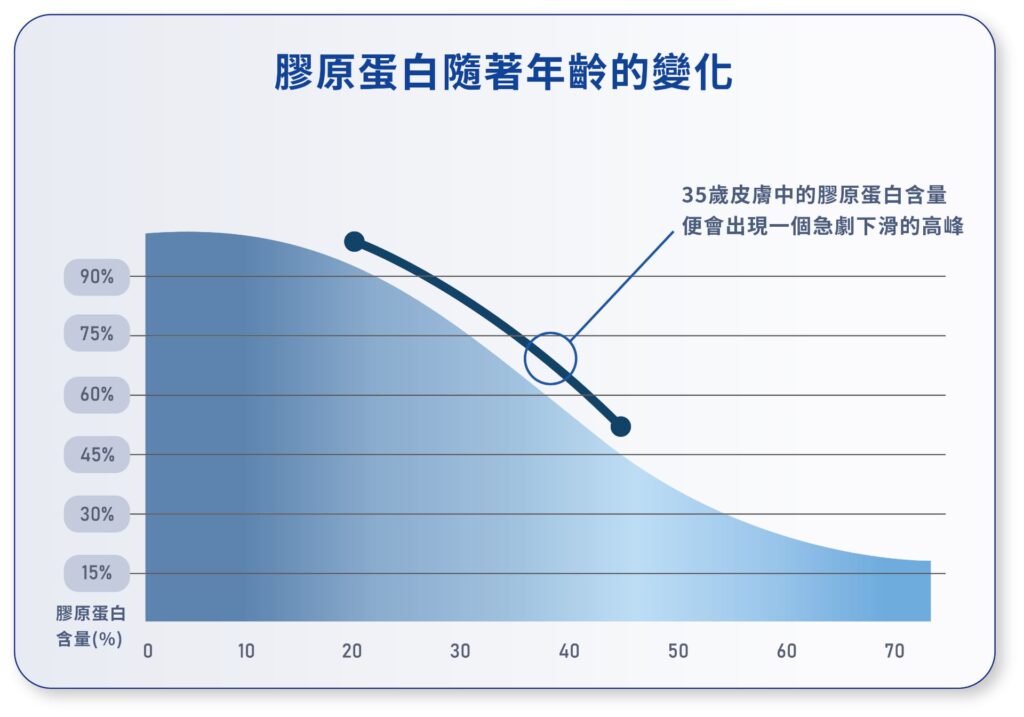 膠原蛋白隨著年齡的變化

35歲皮膚中的膠原蛋白含量
便會出現一個急劇下滑的高峰

90%
75%
60%
45%
30%
15%

膠原蛋白
含量(%)

0 10 20 30 40 50 60 70